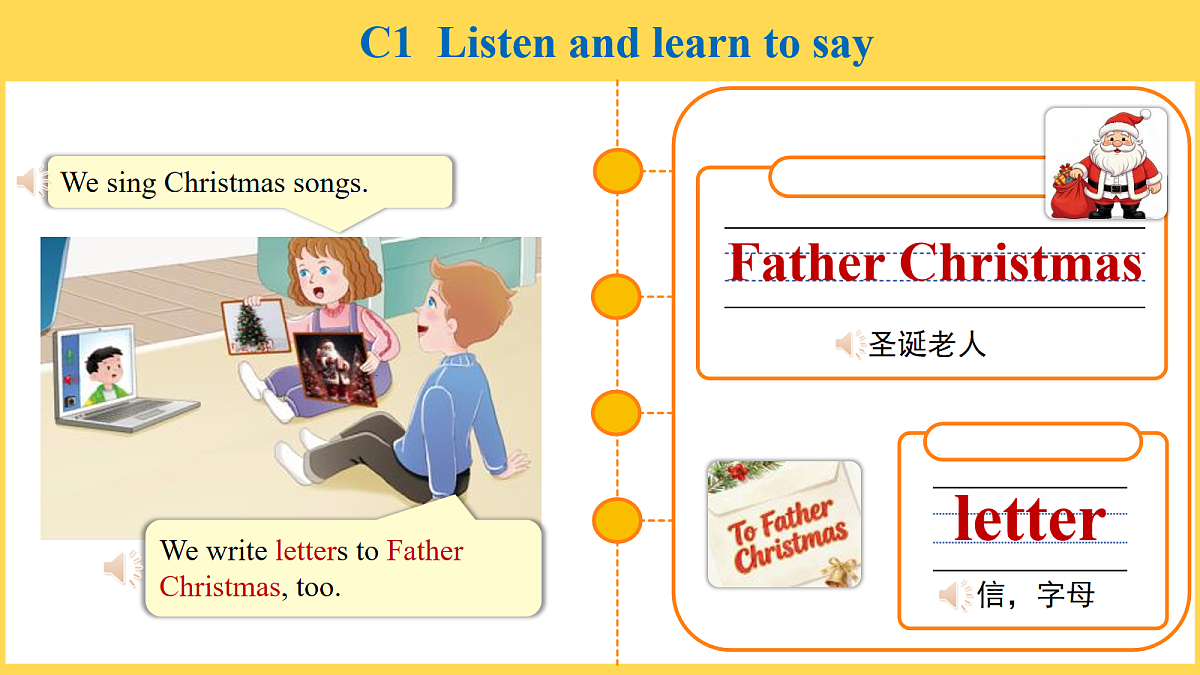 C1 Listen and learn to say

We sing Christmas songs.

We write letters to Father Christmas, too.

Father Christmas

圣诞老人

To Father Christmas

letter

信，字母